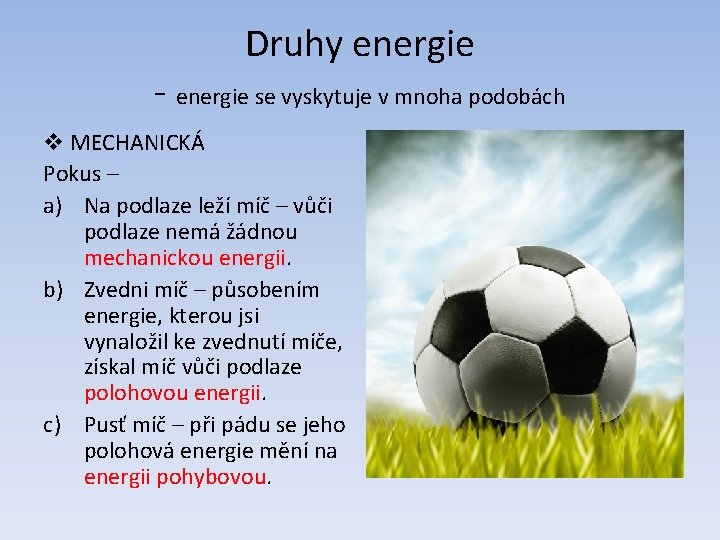 Druhy energie

- energie se vyskytuje v mnoha podobách

❖ MECHANICKÁ

Pokus –

a) Na podlaze leží míč – vůči podlaze nemá žádnou mechanickou energii.

b) Zvedni míč – působením energie, kterou jsi vynaložil ke zvednutí míče, získal míč vůči podlaze polohovou energii.

c) Pusť míč – při pádu se jeho polohová energie mění na energii pohybovou.